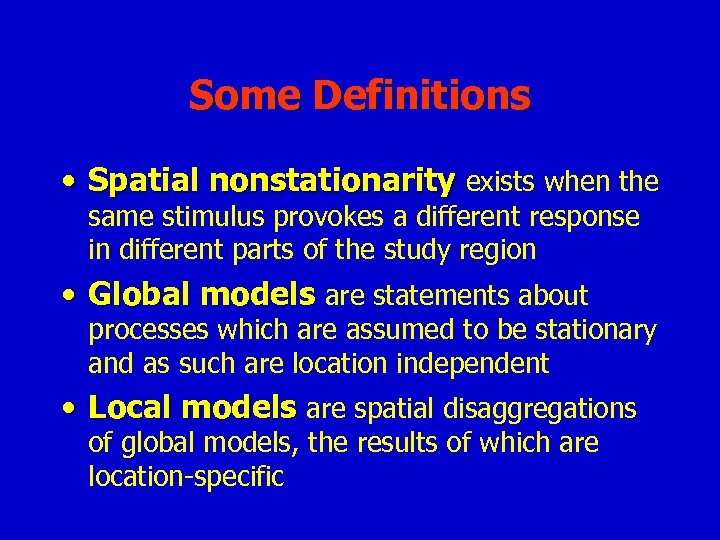 Some Definitions

• Spatial nonstationarity exists when the same stimulus provokes a different response in different parts of the study region

• Global models are statements about processes which are assumed to be stationary and as such are location independent

• Local models are spatial disaggregations of global models, the results of which are location-specific